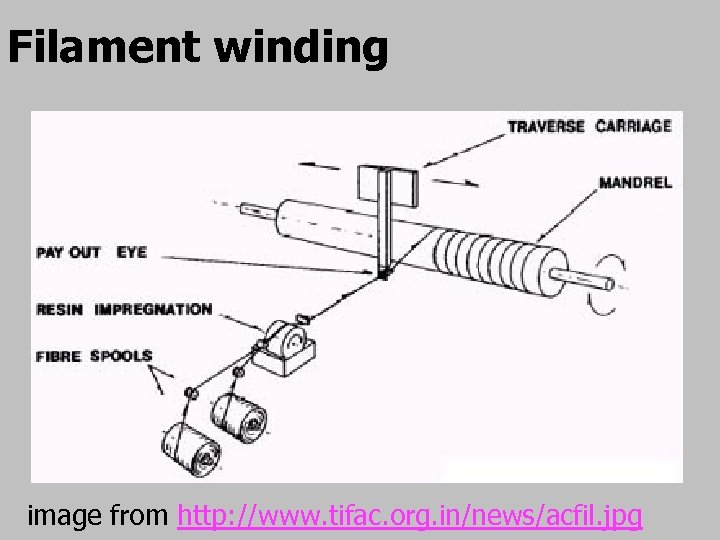 Filament winding

TRAVERSE CARRIAGE

MANDREL

PAY OUT EYE

RESIN IMPREGNATION

FIBRE SPOOLS

image from http://www.tifac.org.in/news/acfil.jpg